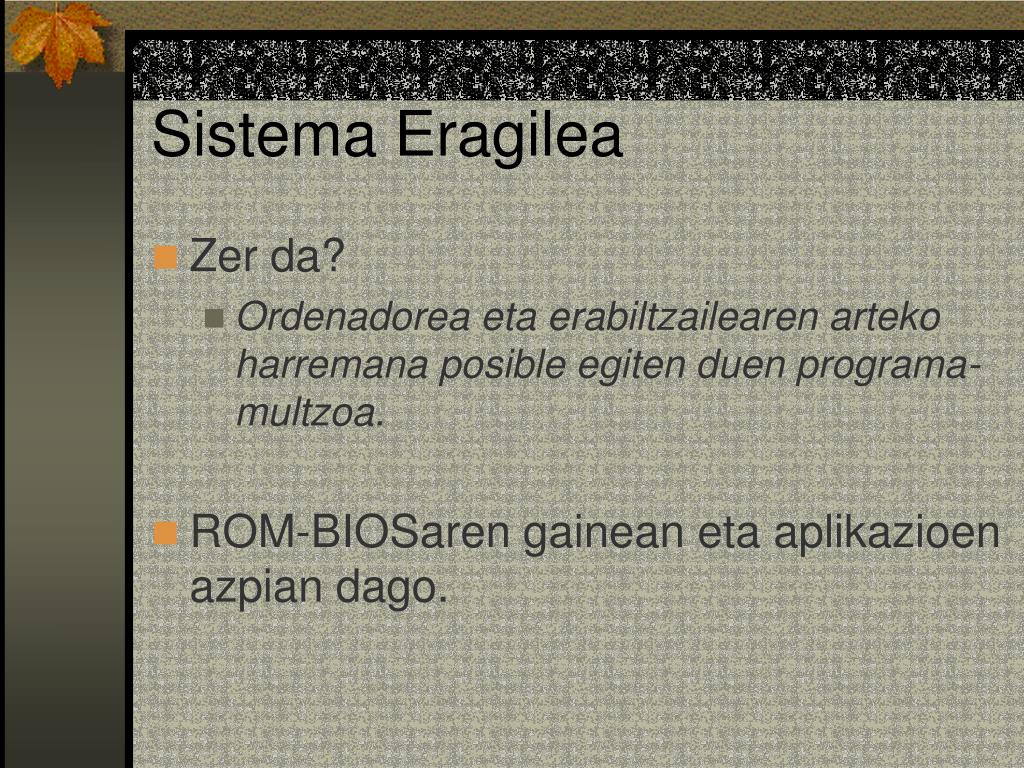 Sistema Eragilea

Zer da?

Ordenadorea eta erabiltzailearen arteko harremana posible egiten duen programa-multzoa.

ROM-BIOSaren gainean eta aplikazioen azpian dago.